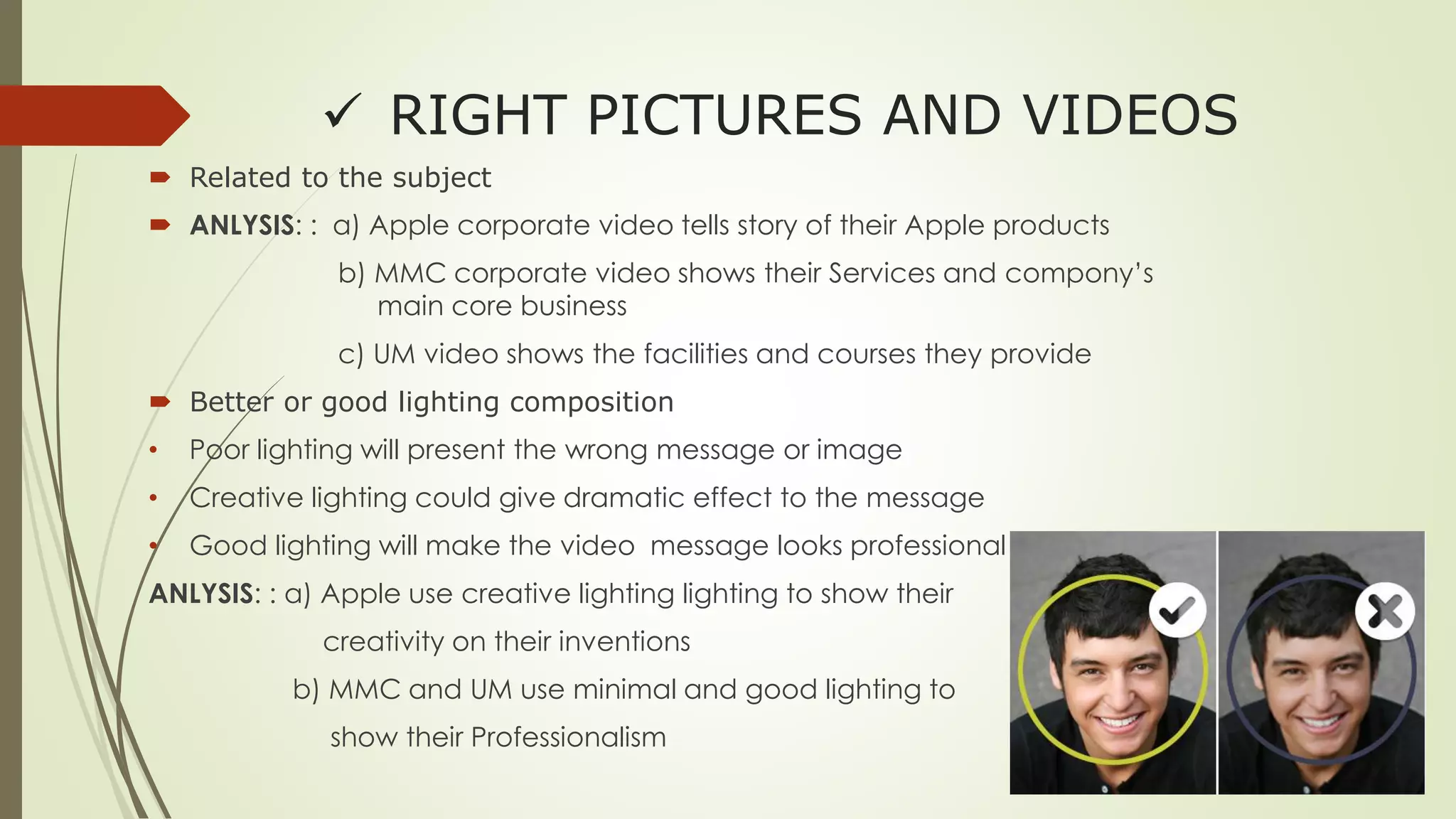 ✓ RIGHT PICTURES AND VIDEOS

Related to the subject

ANLYSIS: : a) Apple corporate video tells story of their Apple products

b) MMC corporate video shows their Services and compony's main core business

c) UM video shows the facilities and courses they provide

Better or good lighting composition

• Poor lighting will present the wrong message or image

• Creative lighting could give dramatic effect to the message

• Good lighting will make the video message looks professional

ANLYSIS: : a) Apple use creative lighting lighting to show their creativity on their inventions

b) MMC and UM use minimal and good lighting to show their Professionalism